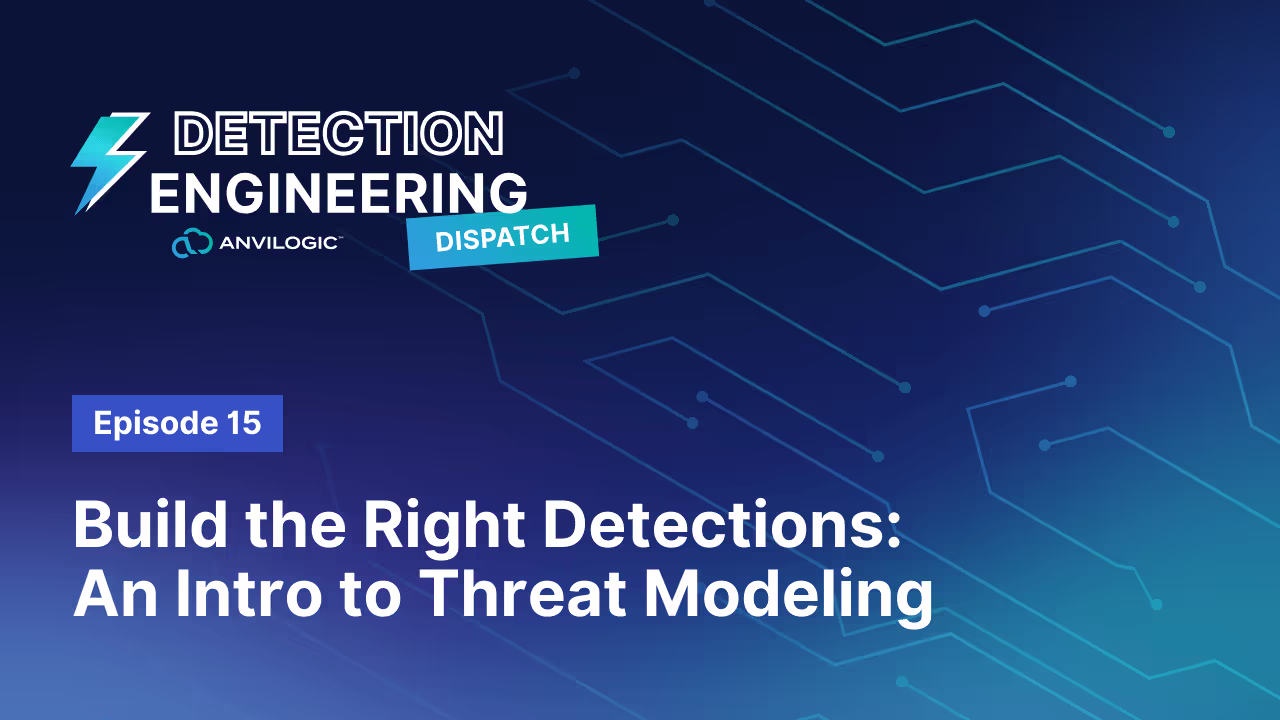 DETECTION ENGINEERING
ANVILOGIC™
DISPATCH

Episode 15

Build the Right Detections: An Intro to Threat Modeling